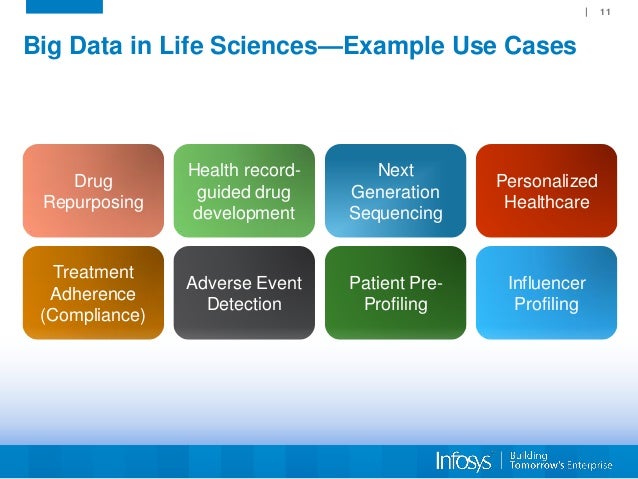 | 11

Big Data in Life Sciences—Example Use Cases

Drug Repurposing

Health record-guided drug development

Next Generation Sequencing

Personalized Healthcare

Treatment Adherence (Compliance)

Adverse Event Detection

Patient Pre-Profiling

Influencer Profiling

Infosys | Building Tomorrow's Enterprise